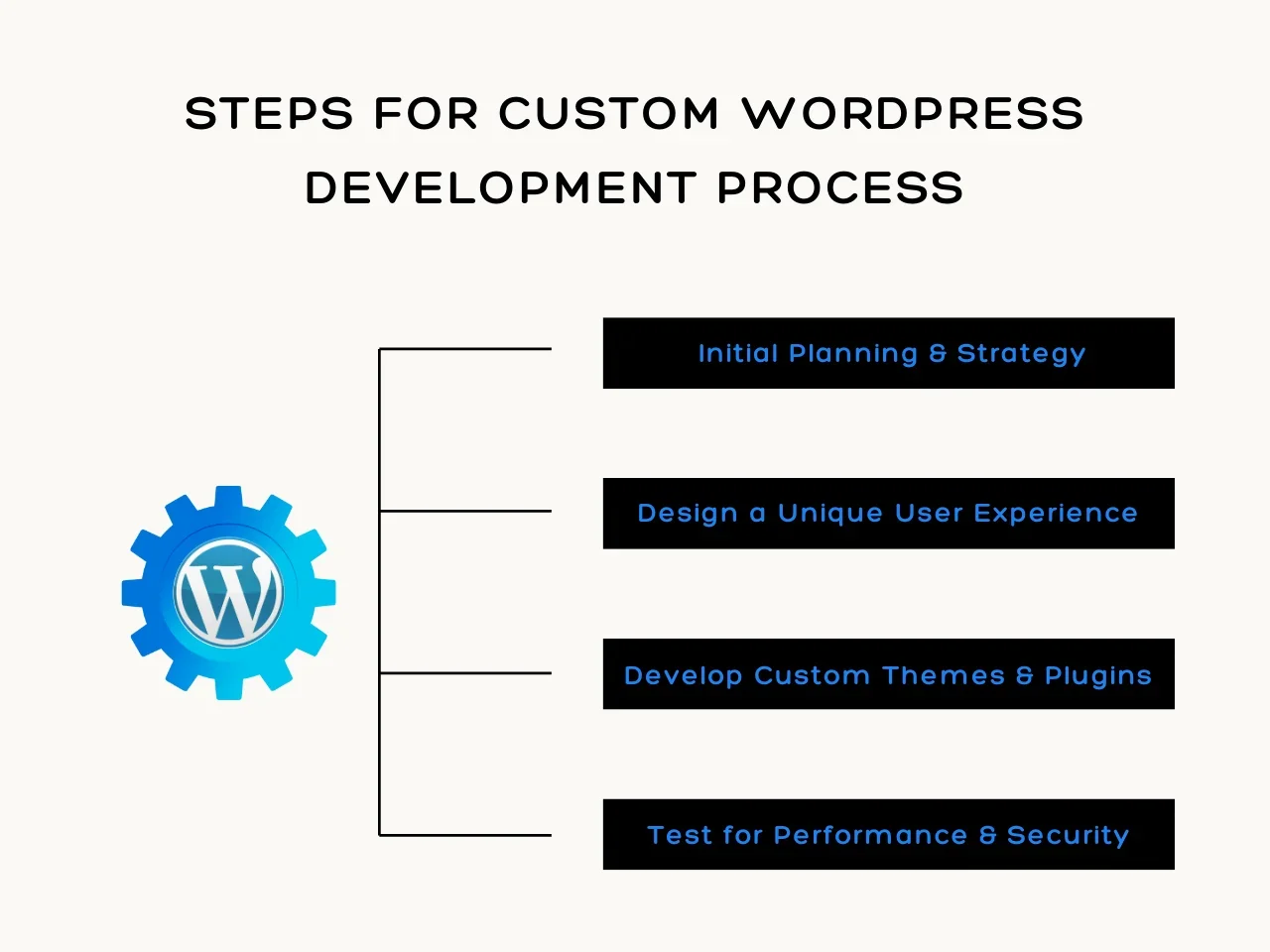 STEPS FOR CUSTOM WORDPRESS DEVELOPMENT PROCESS

Initial Planning & Strategy

Design a Unique User Experience

Develop Custom Themes & Plugins

Test for Performance & Security